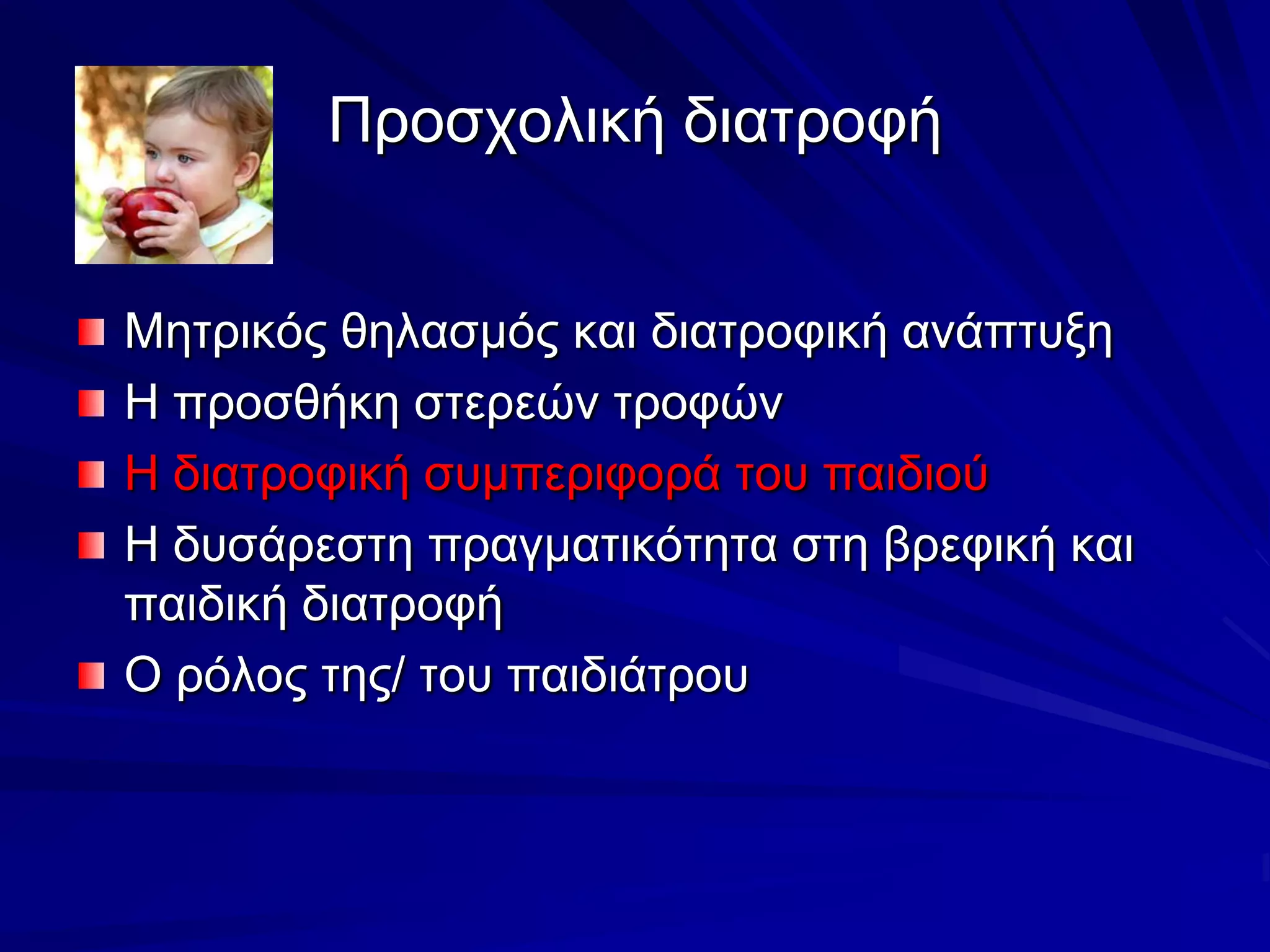 Προσχολική διατροφή

Μητρικός θηλασμός και διατροφική ανάπτυξη

Η προσθήκη στερεών τροφών

Η διατροφική συμπεριφορά του παιδιού

Η δυσάρεστη πραγματικότητα στη βρεφική και παιδική διατροφή

Ο ρόλος της/ του παιδιάτρου